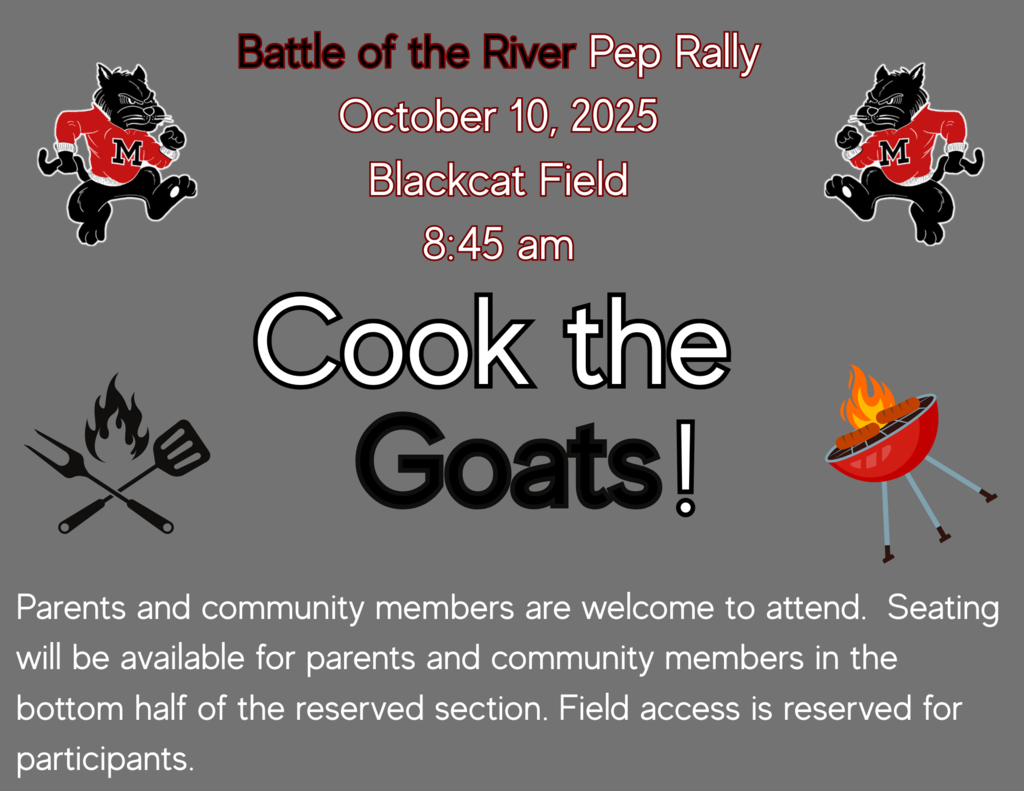 Battle of the River Pep Rally
October 10, 2025
Blackcat Field
8:45 am

M

M

Cook the
Goats!

Parents and community members are welcome to attend. Seating will be available for parents and community members in the bottom half of the reserved section. Field access is reserved for participants.